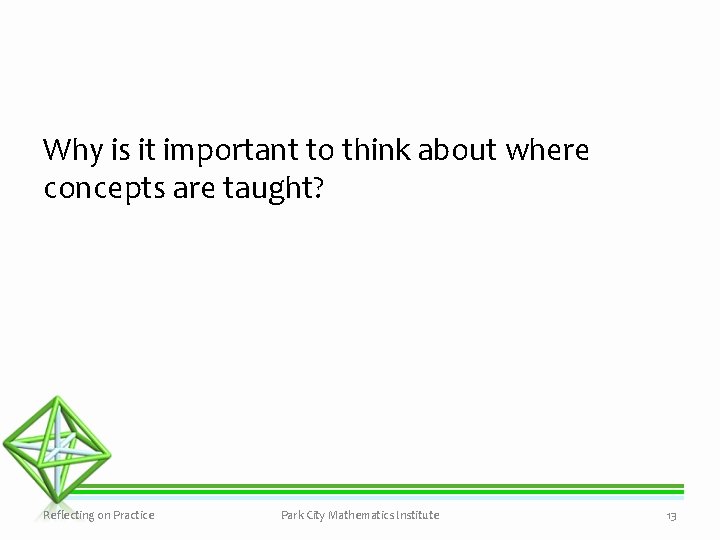 Why is it important to think about where concepts are taught?

Reflecting on Practice Park City Mathematics Institute 13